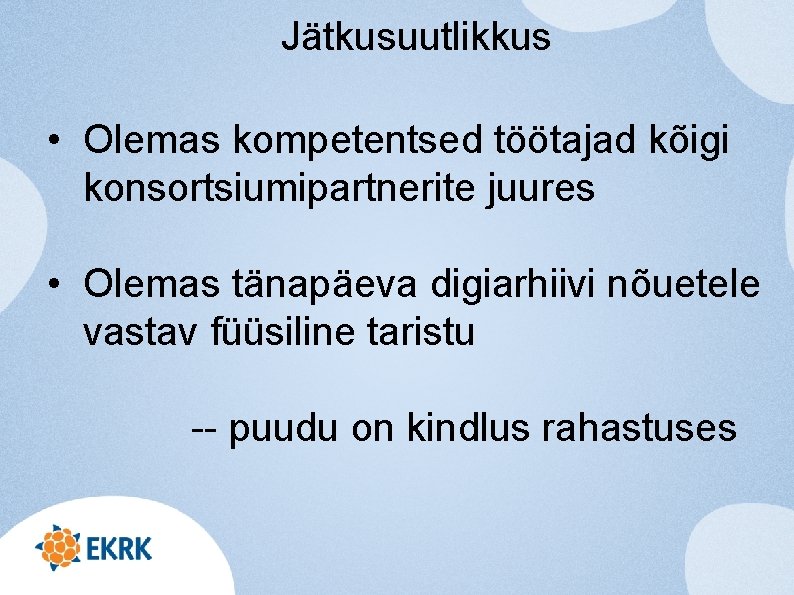 Jätkusuutlikkus

• Olemas kompetentsed töötajad kõigi konsortsiumipartnerite juures

• Olemas tänapäeva digiarhiivi nõuetele vastav füüsiline taristu

-- puudu on kindlus rahastuses

EKRK